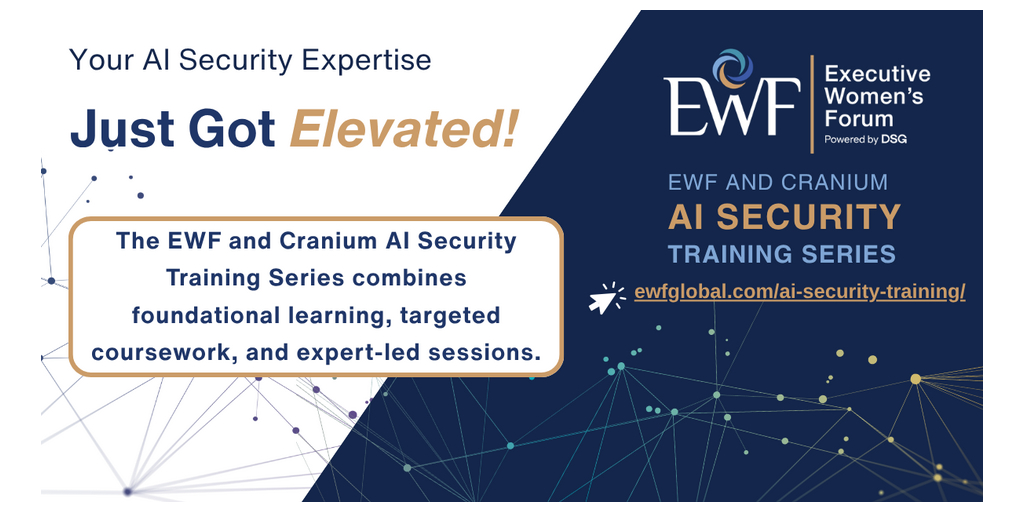 Your AI Security Expertise

Just Got Elevated!

The EWF and Cranium AI Security Training Series combines foundational learning, targeted coursework, and expert-led sessions.

EWF

Executive Women's Forum

Powered by DSG

EWF AND CRANIUM

AI SECURITY

TRAINING SERIES

ewfglobal.com/ai-security-training/